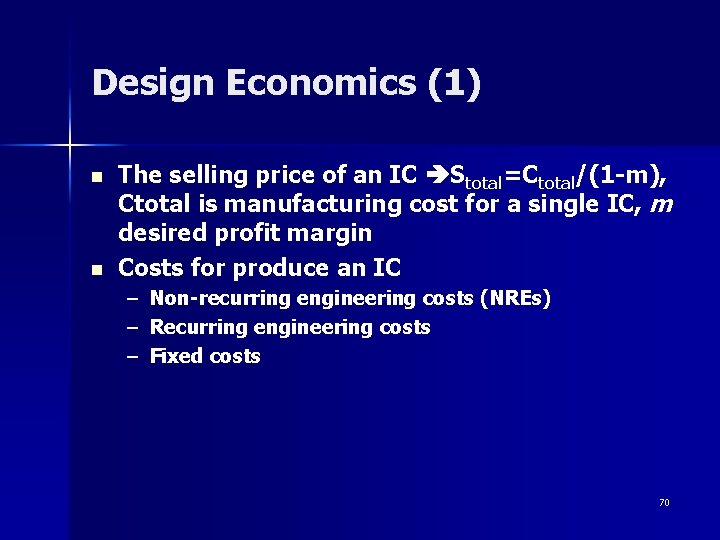 Design Economics (1)

• The selling price of an IC ➔$S_{total}=C_{total}/(1-m)$, Ctotal is manufacturing cost for a single IC, m desired profit margin
• Costs for produce an IC
- Non-recurring engineering costs (NREs)
- Recurring engineering costs
- Fixed costs

70